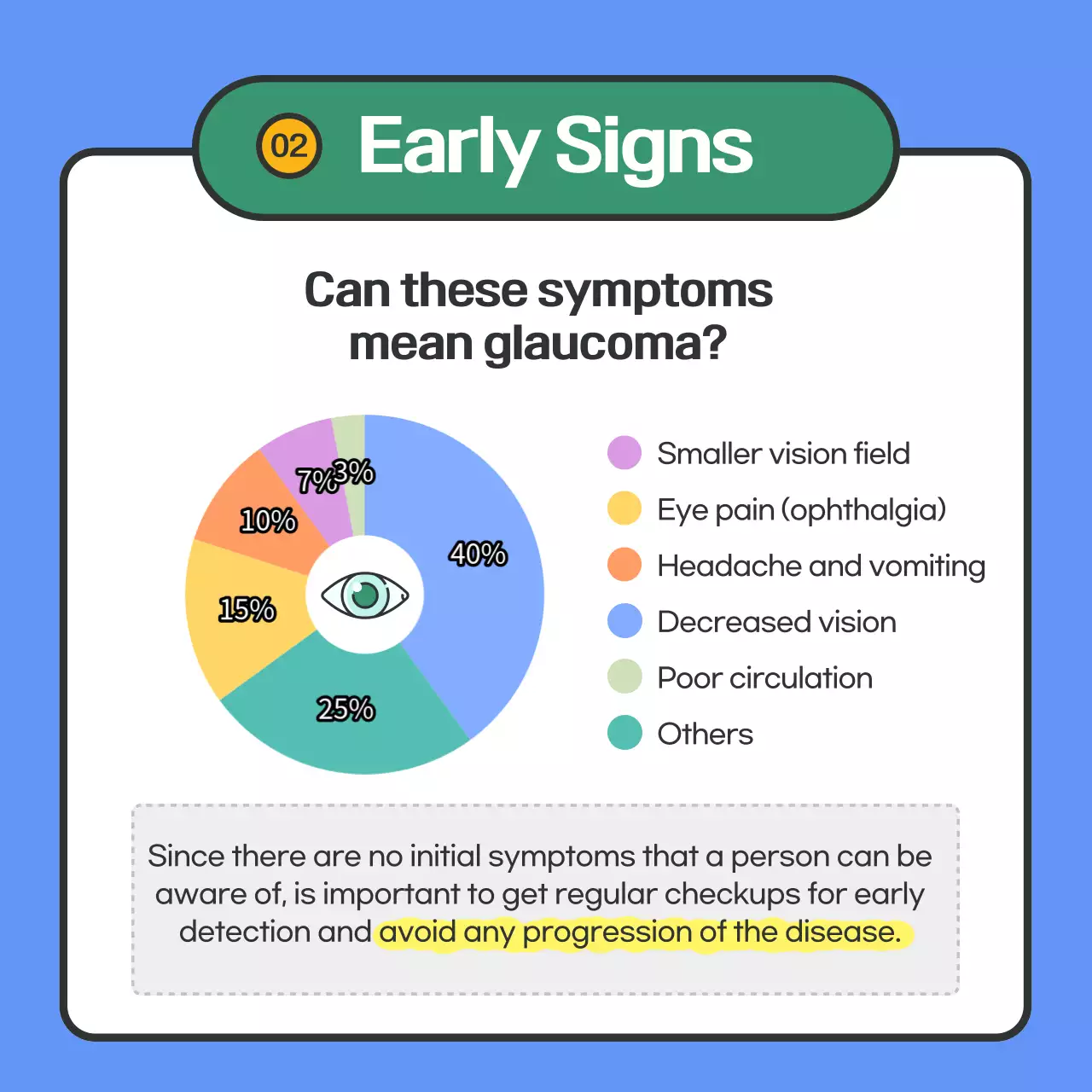 02 Early Signs

Can these symptoms mean glaucoma?

7% 3%
10%
40%
15%
25%

Smaller vision field
Eye pain (ophthalgia)
Headache and vomiting
Decreased vision
Poor circulation
Others

Since there are no initial symptoms that a person can be aware of, is important to get regular checkups for early detection and avoid any progression of the disease.